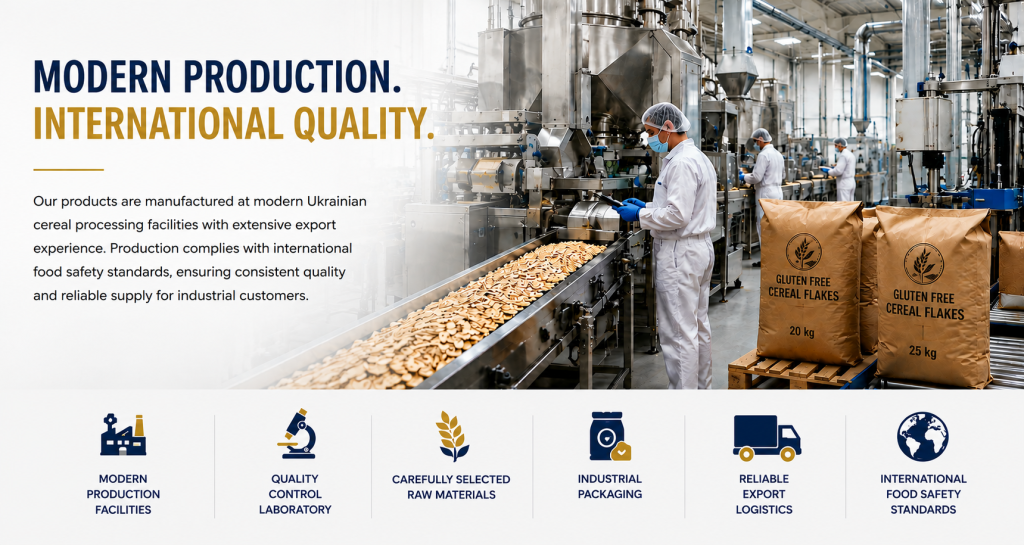 MODERN PRODUCTION.
INTERNATIONAL QUALITY.

Our products are manufactured at modern Ukrainian cereal processing facilities with extensive export experience. Production complies with international food safety standards, ensuring consistent quality and reliable supply for industrial customers.

GLUTEN FREE CEREAL FLAKES
20 kg

GLUTEN FREE CEREAL FLAKES
25 kg

MODERN PRODUCTION FACILITIES

QUALITY CONTROL LABORATORY

CAREFULLY SELECTED RAW MATERIALS

INDUSTRIAL PACKAGING

RELIABLE EXPORT LOGISTICS

INTERNATIONAL FOOD SAFETY STANDARDS